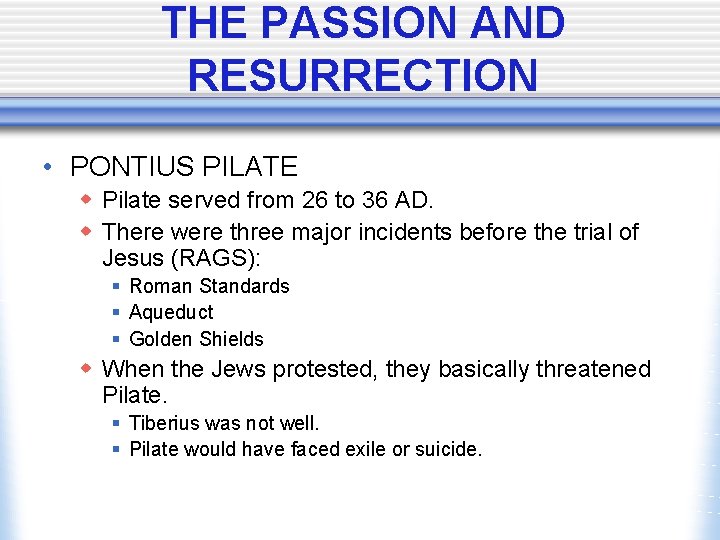 THE PASSION AND RESURRECTION

• PONTIUS PILATE
◆ Pilate served from 26 to 36 AD.
◆ There were three major incidents before the trial of Jesus (RAGS):
▪ Roman Standards
▪ Aqueduct
▪ Golden Shields
◆ When the Jews protested, they basically threatened Pilate.
▪ Tiberius was not well.
▪ Pilate would have faced exile or suicide.